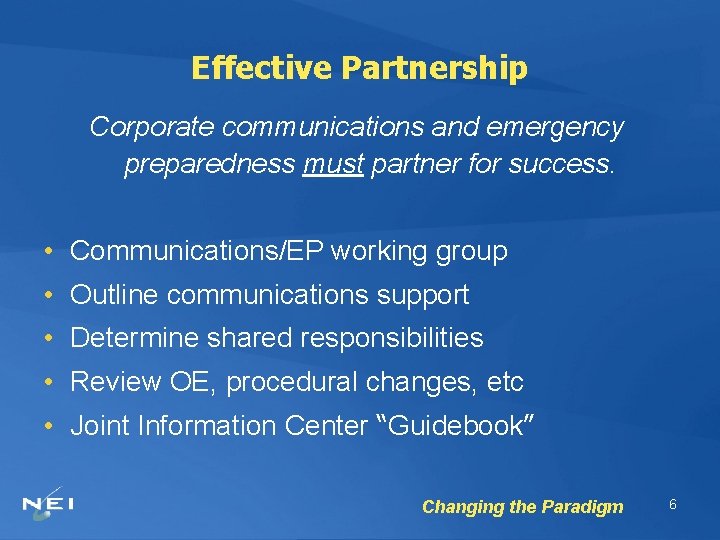 Effective Partnership

Corporate communications and emergency preparedness must partner for success.

• Communications/EP working group
• Outline communications support
• Determine shared responsibilities
• Review OE, procedural changes, etc
• Joint Information Center "Guidebook"

NEI

Changing the Paradigm

6